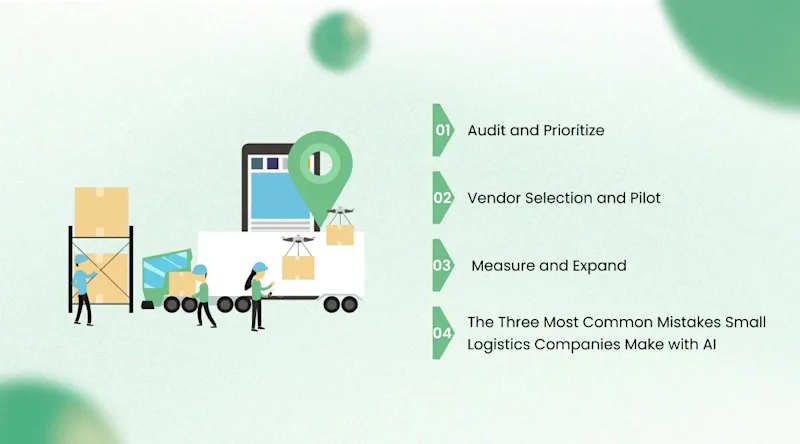 01 Audit and Prioritize

02 Vendor Selection and Pilot

03 Measure and Expand

04 The Three Most Common Mistakes Small Logistics Companies Make with AI